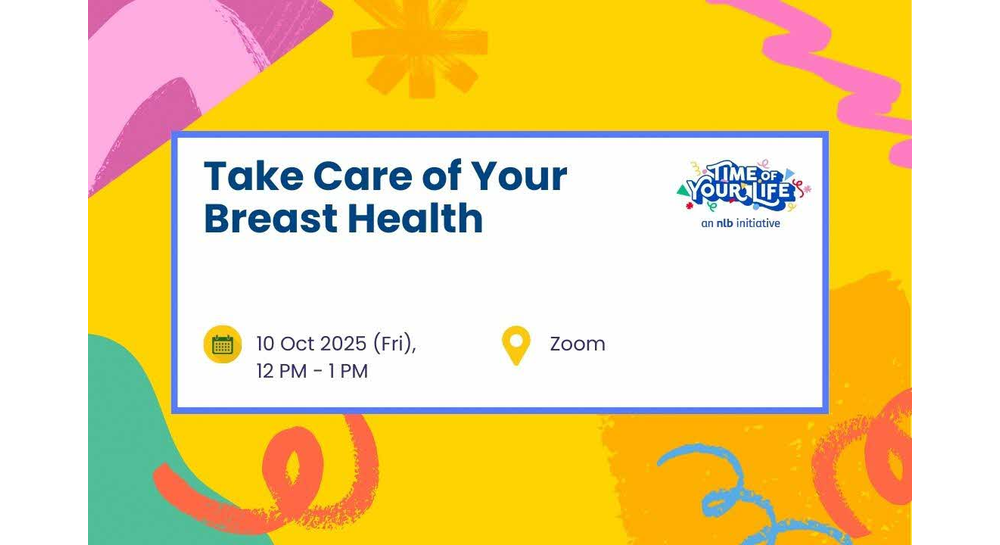 Take Care of Your Breast Health

TIME OF YOUR LIFE
an nlb initiative

10 Oct 2025 (Fri), 12 PM - 1 PM

Zoom